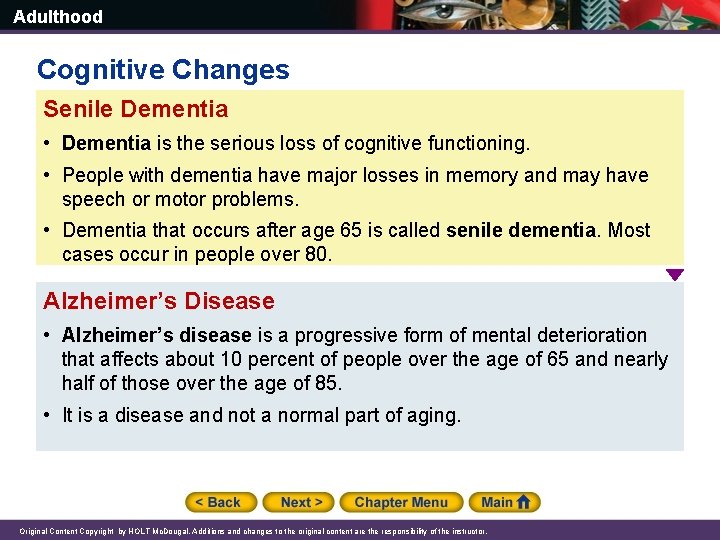 Adulthood

Cognitive Changes

Senile Dementia

• Dementia is the serious loss of cognitive functioning.

• People with dementia have major losses in memory and may have speech or motor problems.

• Dementia that occurs after age 65 is called senile dementia. Most cases occur in people over 80.

Alzheimer's Disease

• Alzheimer's disease is a progressive form of mental deterioration that affects about 10 percent of people over the age of 65 and nearly half of those over the age of 85.

• It is a disease and not a normal part of aging.

< Back Next > Chapter Menu Main

Original Content Copyright by HOLT McDougal. Additions and changes to the original content are the responsibility of the instructor.